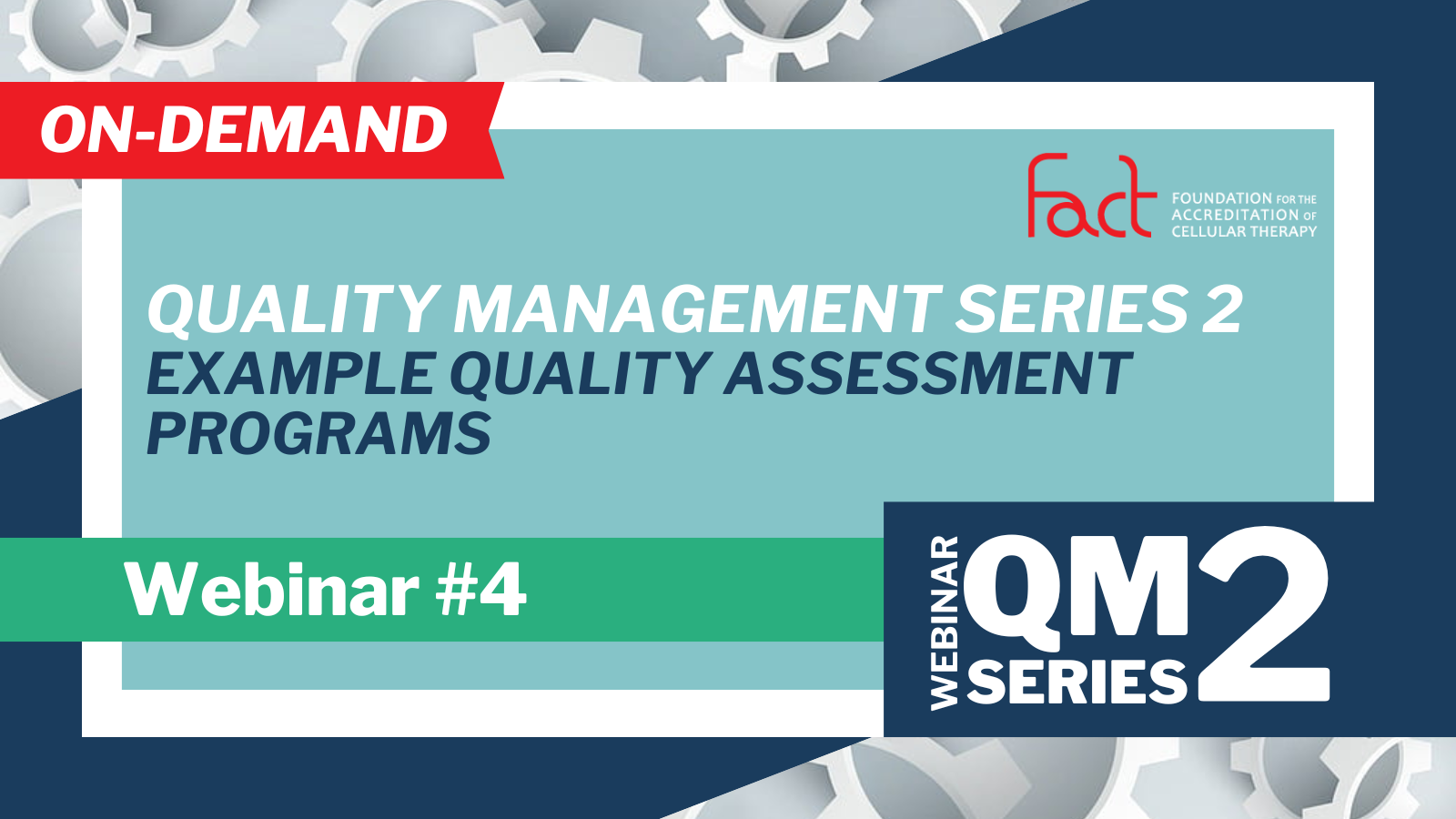 ON-DEMAND

fact FOUNDATION FOR THE ACCREDITATION OF CELLULAR THERAPY

QUALITY MANAGEMENT SERIES 2
EXAMPLE QUALITY ASSESSMENT PROGRAMS

Webinar #4

WEBINAR QM SERIES 2